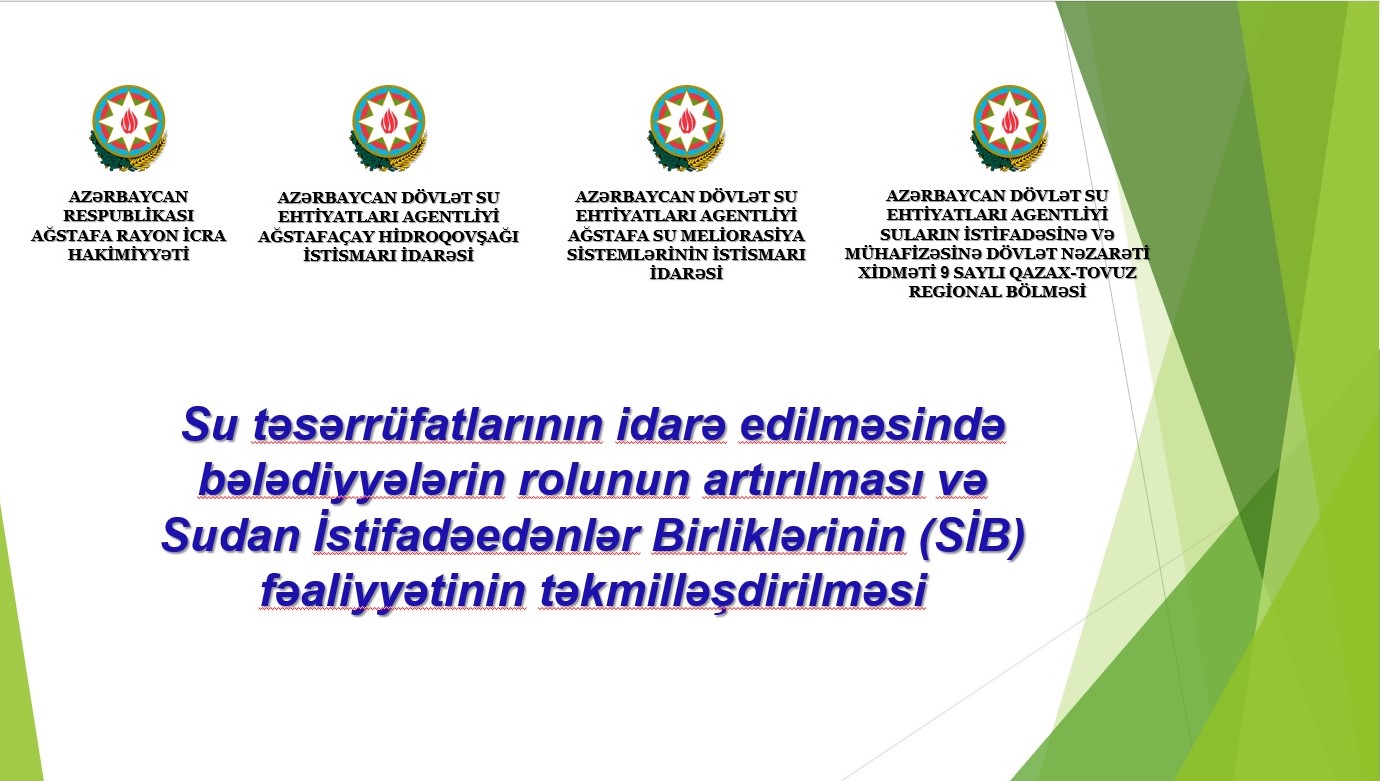 AZƏRBAYCAN RESPUBLİKASI AĞSTAFA RAYON İCRA HAKİMİYYƏTİ

AZƏRBAYCAN DÖVLƏT SU EHTİYATLARI AGENTLİYİ AĞSTAFAÇAY HİDROQOVŞAĞI İSTİSMARI İDARƏSİ

AZƏRBAYCAN DÖVLƏT SU EHTİYATLARI AGENTLİYİ AĞSTAFA SU MELİORASİYA SİSTEMLƏRİNİN İSTİSMARI İDARƏSİ

AZƏRBAYCAN DÖVLƏT SU EHTİYATLARI AGENTLİYİ SULARIN İSTİFADƏSİNƏ VƏ MÜHAFİZƏSİNƏ DÖVLƏT NƏZARƏTİ XİDMƏTİ 9 SAYLI QAZAX-TOVUZ REGİONAL BÖLMƏSİ

Su təsərrüfatlarının idarə edilməsində bələdiyyələrin rolunun artırılması və Sudan İstifadəedənlər Birliklərinin (SİB) fəaliyyətinin təkmilləşdirilməsi